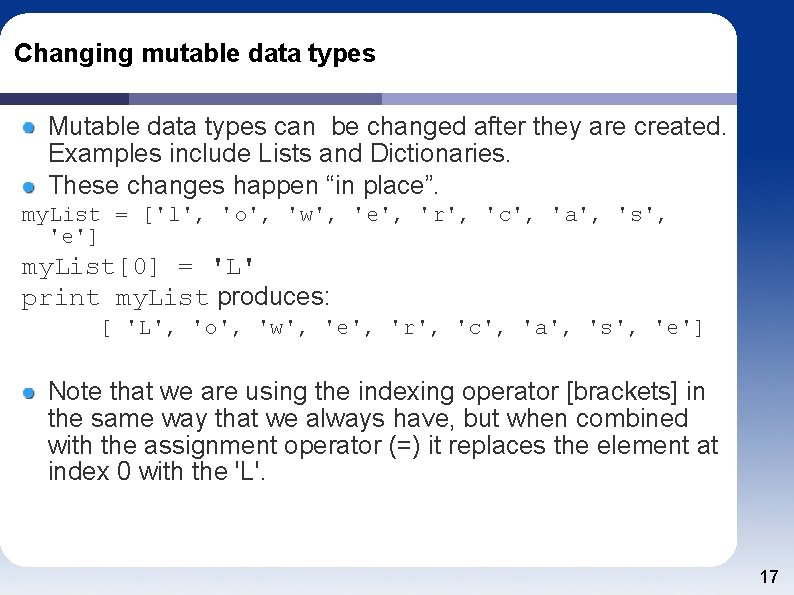 Changing mutable data types

Mutable data types can be changed after they are created. Examples include Lists and Dictionaries.

These changes happen “in place”.

myList = ['l', 'o', 'w', 'e', 'r', 'c', 'a', 's', 'e']
myList[0] = 'L'
print myList produces:
[ 'L', 'o', 'w', 'e', 'r', 'c', 'a', 's', 'e']

Note that we are using the indexing operator [brackets] in the same way that we always have, but when combined with the assignment operator (=) it replaces the element at index 0 with the 'L'.

17